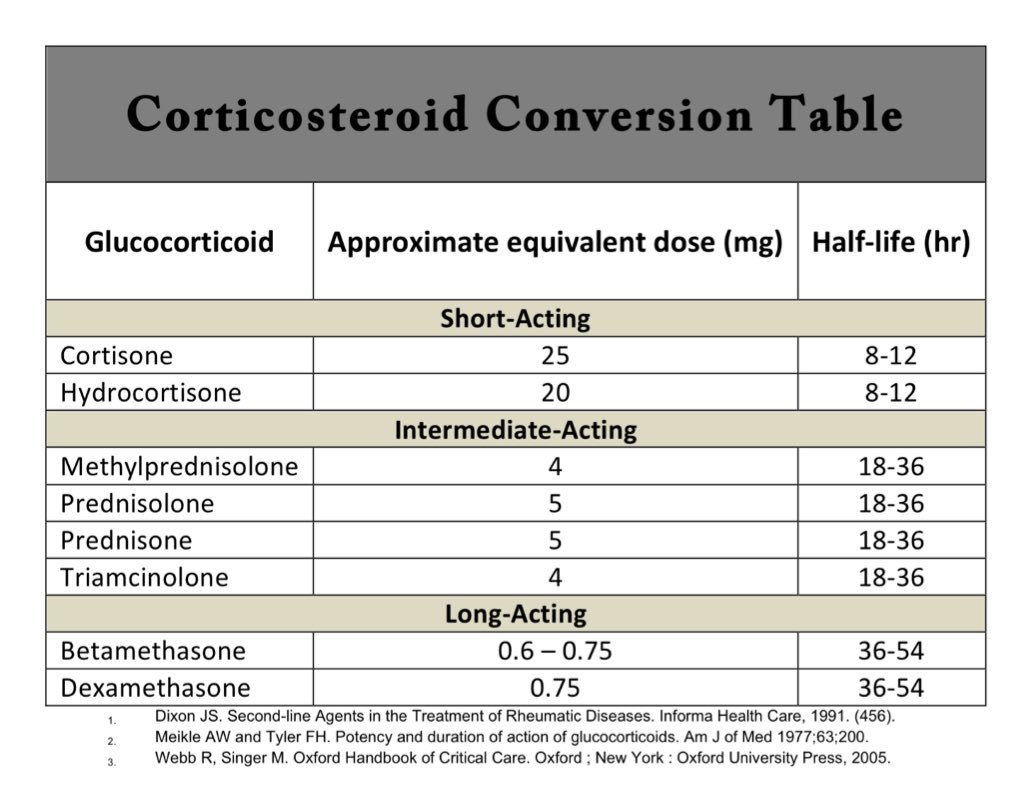 Corticosteroid Conversion Table

| Glucocorticoid | Approximate equivalent dose (mg) | Half-life (hr) |
|---|---|---|
| Short-Acting | | |
| Cortisone | 25 | 8-12 |
| Hydrocortisone | 20 | 8-12 |
| Intermediate-Acting | | |
| Methylprednisolone | 4 | 18-36 |
| Prednisolone | 5 | 18-36 |
| Prednisone | 5 | 18-36 |
| Triamcinolone | 4 | 18-36 |
| Long-Acting | | |
| Betamethasone | 0.6 – 0.75 | 36-54 |
| Dexamethasone | 0.75 | 36-54 |

1. Dixon JS. Second-line Agents in the Treatment of Rheumatic Diseases. Informa Health Care, 1991. (456).
2. Meikle AW and Tyler FH. Potency and duration of action of glucocorticoids. Am J of Med 1977;63;200.
3. Webb R, Singer M. Oxford Handbook of Critical Care. Oxford ; New York : Oxford University Press, 2005.